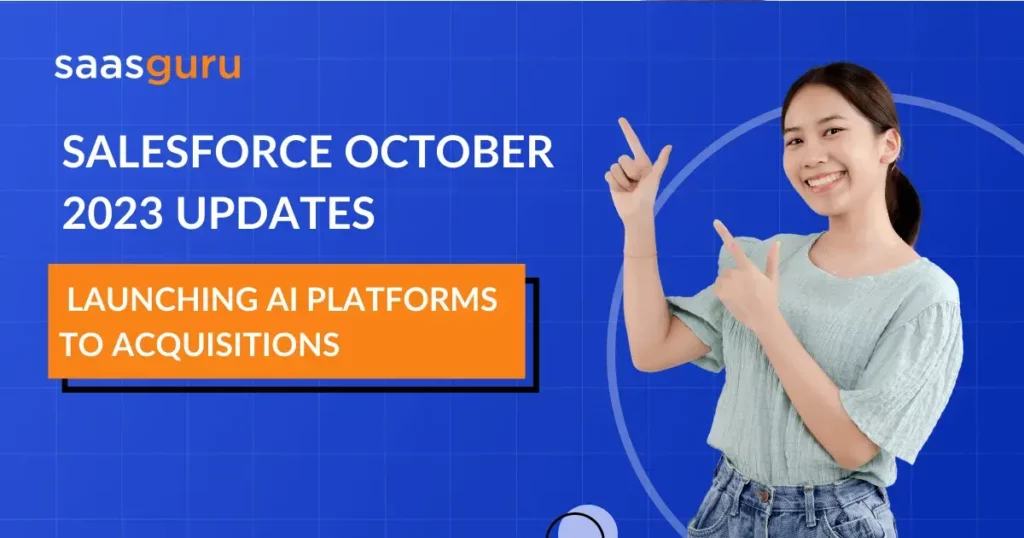 saasguru

SALESFORCE OCTOBER 2023 UPDATES

LAUNCHING AI PLATFORMS TO ACQUISITIONS